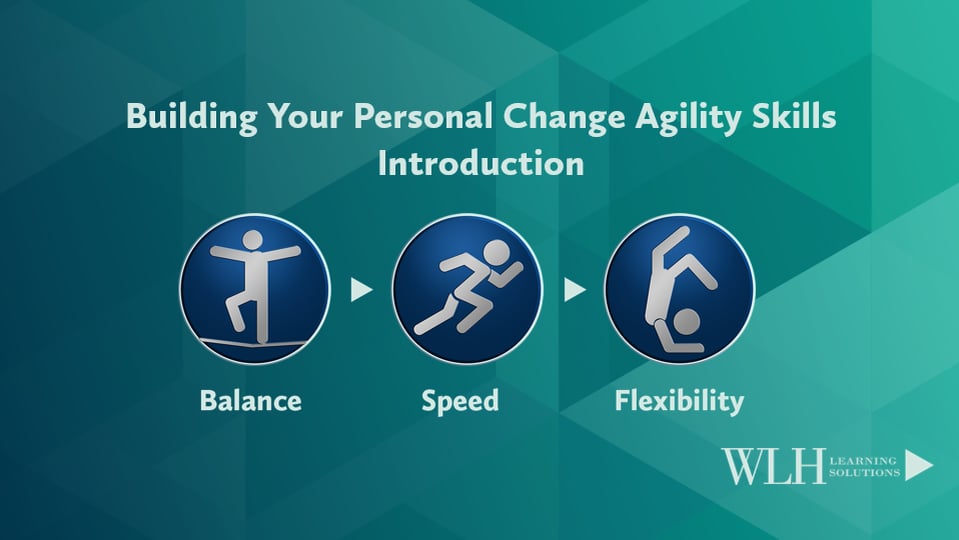 Building Your Personal Change Agility Skills
Introduction

Balance

Speed

Flexibility

WLH LEARNING SOLUTIONS